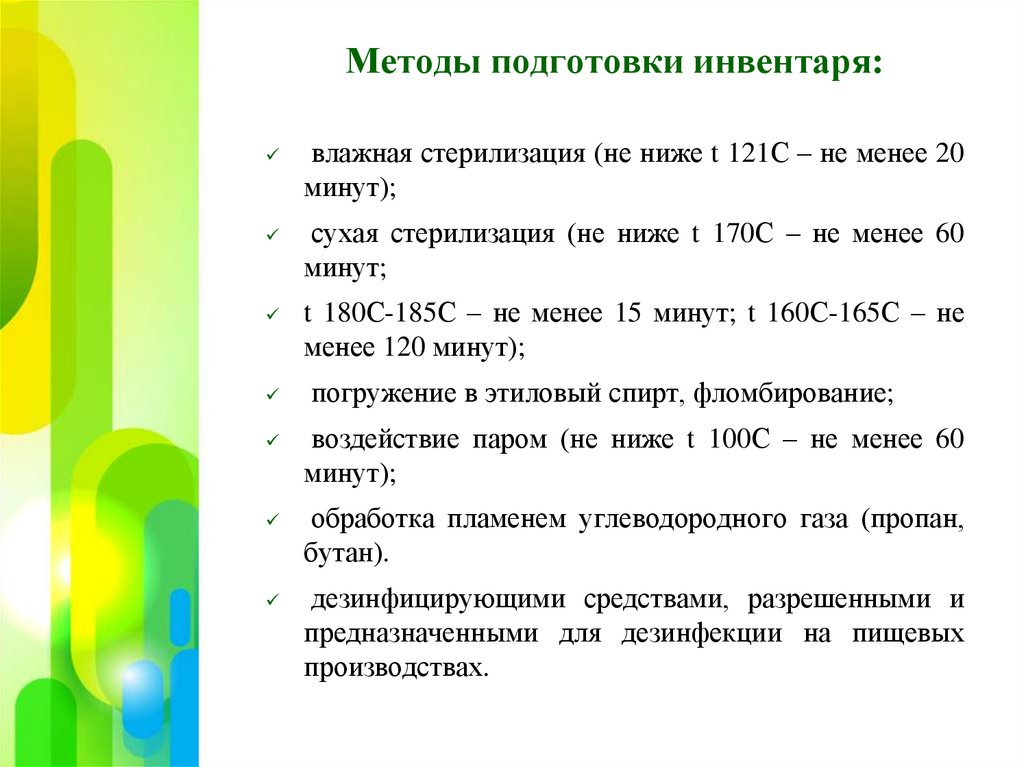 Методы подготовки инвентаря:

✓ влажная стерилизация (не ниже t 121С – не менее 20 минут);

✓ сухая стерилизация (не ниже t 170С – не менее 60 минут;

✓ t 180С-185С – не менее 15 минут; t 160С-165С – не менее 120 минут);

✓ погружение в этиловый спирт, фломбирование;

✓ воздействие паром (не ниже t 100С – не менее 60 минут);

✓ обработка пламенем углеводородного газа (пропан, бутан).

✓ дезинфицирующими средствами, разрешенными и предназначенными для дезинфекции на пищевых производствах.